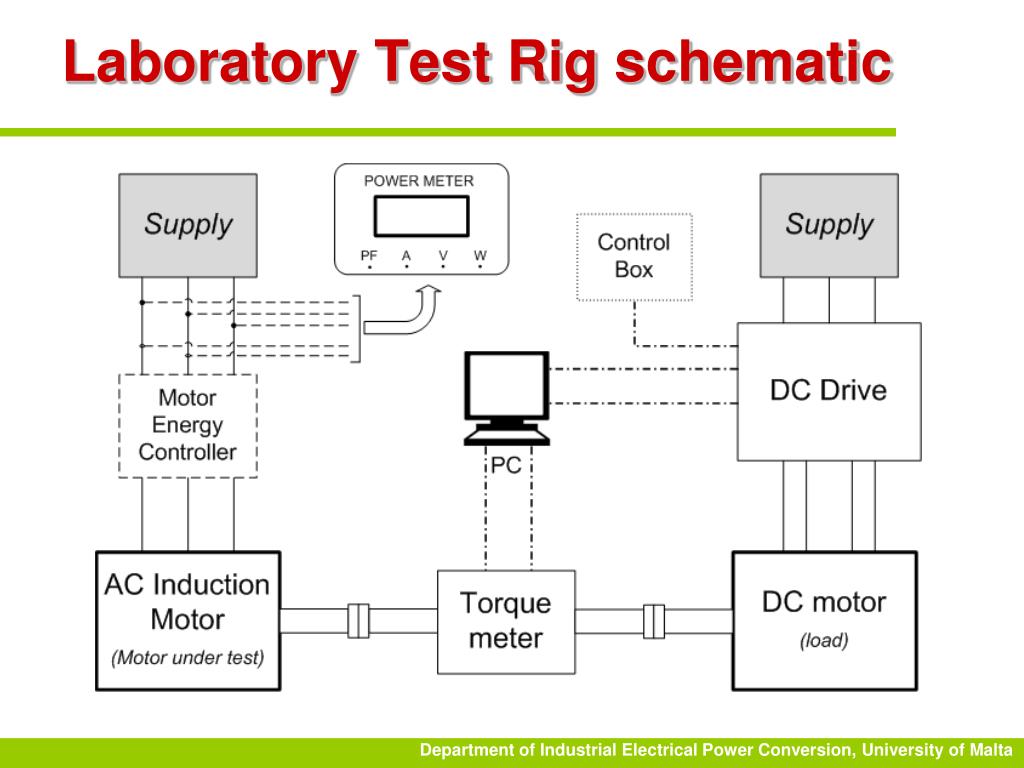 Laboratory Test Rig schematic

Supply

POWER METER
PF A V W

Control Box

Supply

Motor Energy Controller

PC

DC Drive

AC Induction Motor
(Motor under test)

Torque meter

DC motor
(load)

Department of Industrial Electrical Power Conversion, University of Malta